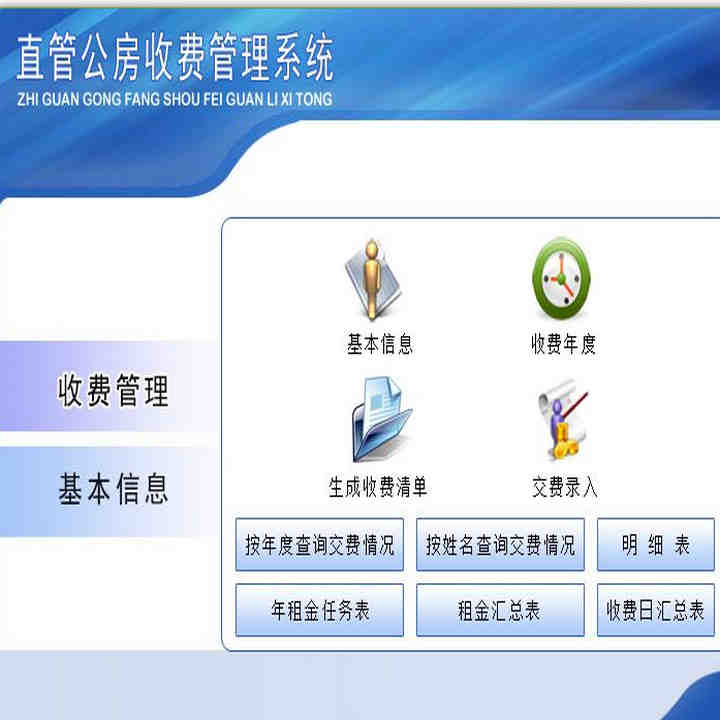 直管公房收费管理系统
ZHI GUAN GONG FANG SHOU FEI GUAN LI XI TONG

收费管理

基本信息

基本信息

收费年度

生成收费清单

交费录入

按年度查询交费情况

按姓名查询交费情况

明 细 表

年租金任务表

租金汇总表

收费日汇总表